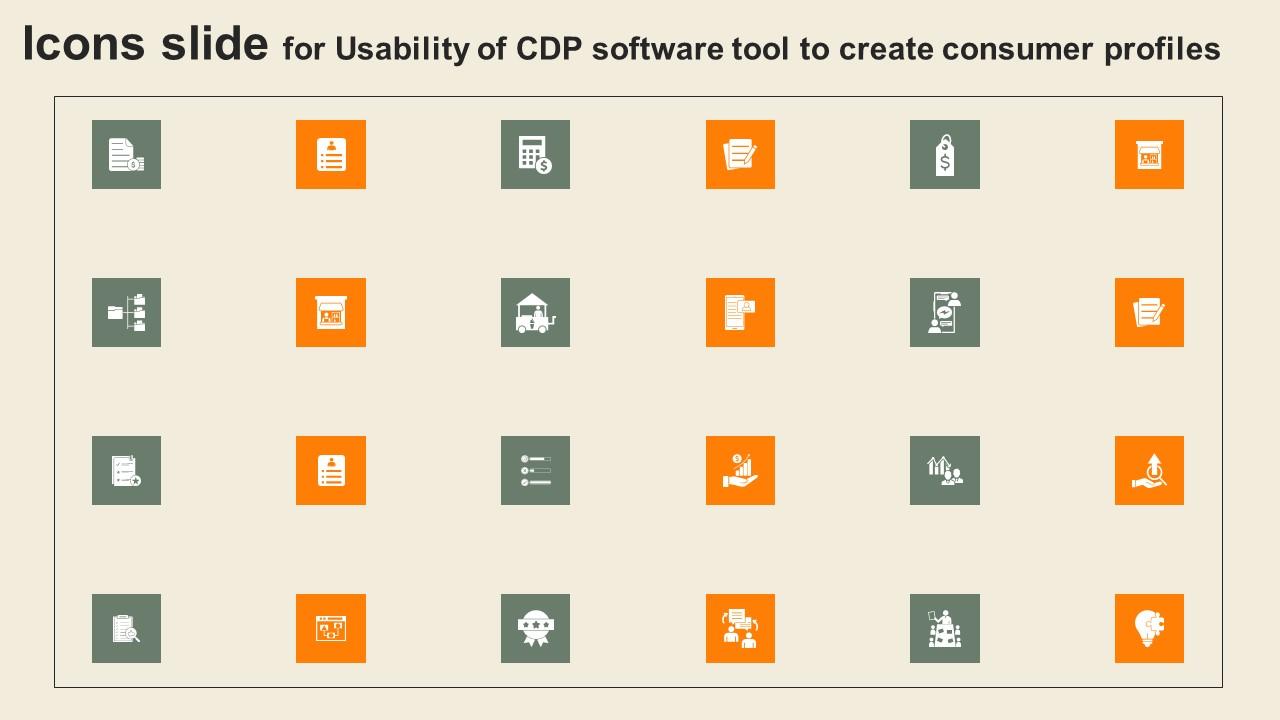 Icons slide for Usability of CDP software tool to create consumer profiles